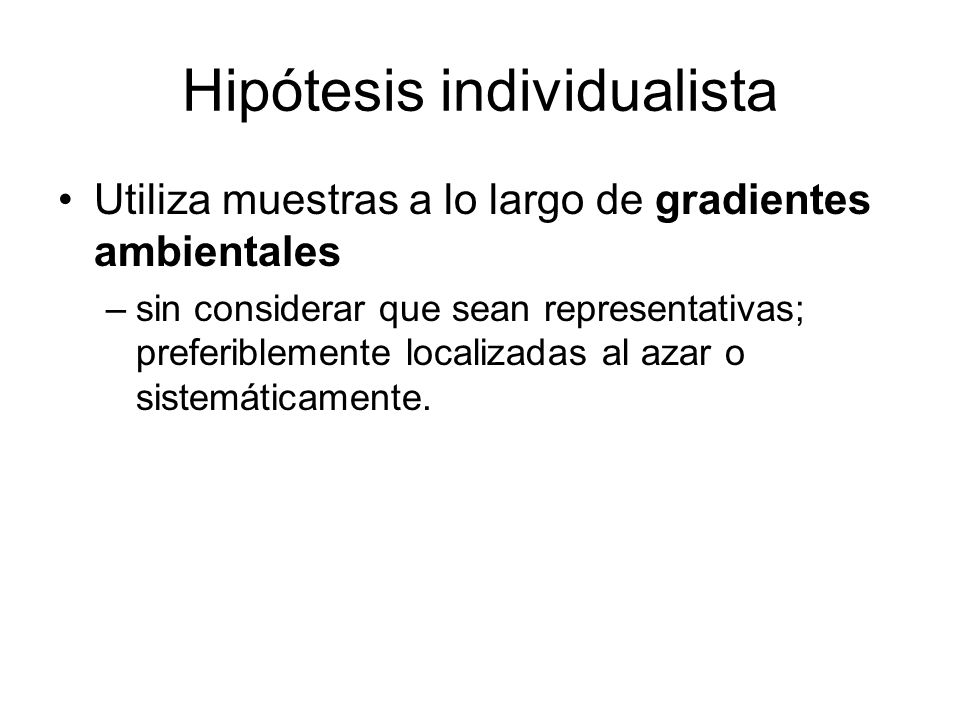 Hipótesis individualista

• Utiliza muestras a lo largo de gradientes ambientales

– sin considerar que sean representativas; preferiblemente localizadas al azar o sistemáticamente.